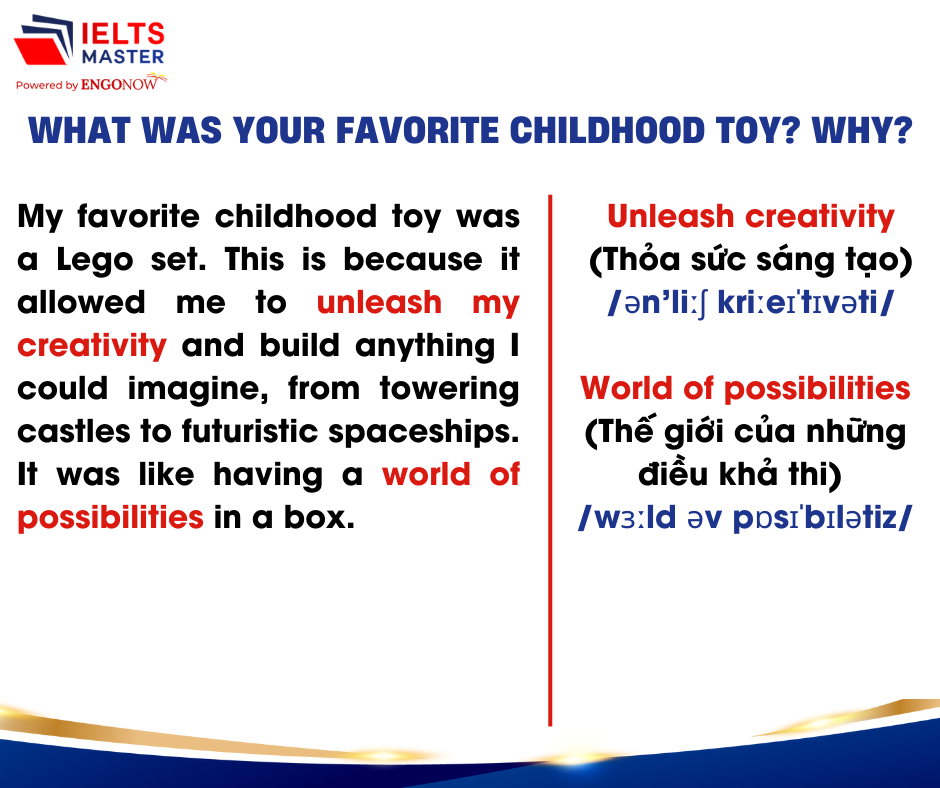 IELTS MASTER
Powered by ENGONOW

WHAT WAS YOUR FAVORITE CHILDHOOD TOY? WHY?

My favorite childhood toy was a Lego set. This is because it allowed me to unleash my creativity and build anything I could imagine, from towering castles to futuristic spaceships. It was like having a world of possibilities in a box.

Unleash creativity
(Thỏa sức sáng tạo)
/ən’liːʃ kriːeɪˈtɪvəti/

World of possibilities
(Thế giới của những điều khả thi)
/wɜːld əv pɒsɪˈbɪlətiz/